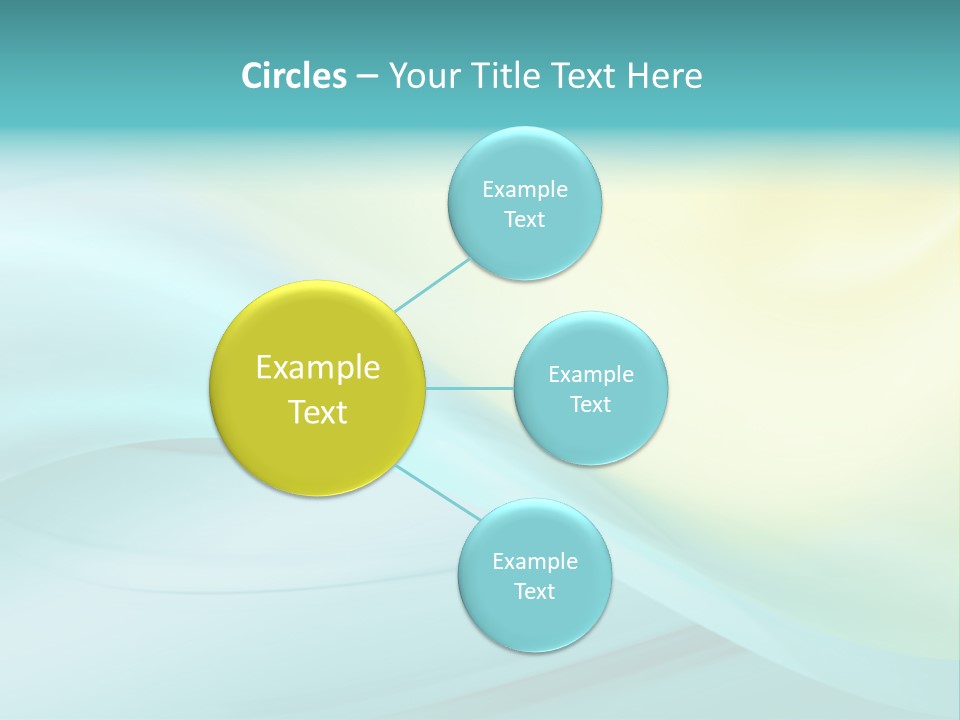 Circles – Your Title Text Here

Example Text

Example Text

Example Text

Example Text